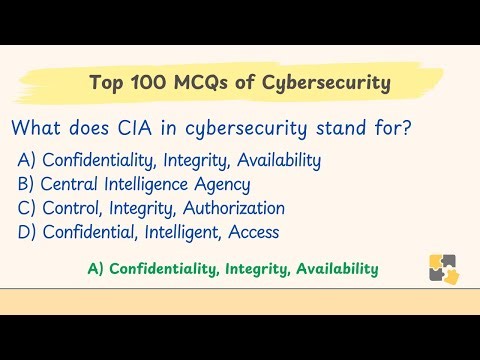 Top 100 MCQs of Cybersecurity

What does CIA in cybersecurity stand for?

A) Confidentiality, Integrity, Availability
B) Central Intelligence Agency
C) Control, Integrity, Authorization
D) Confidential, Intelligent, Access

A) Confidentiality, Integrity, Availability